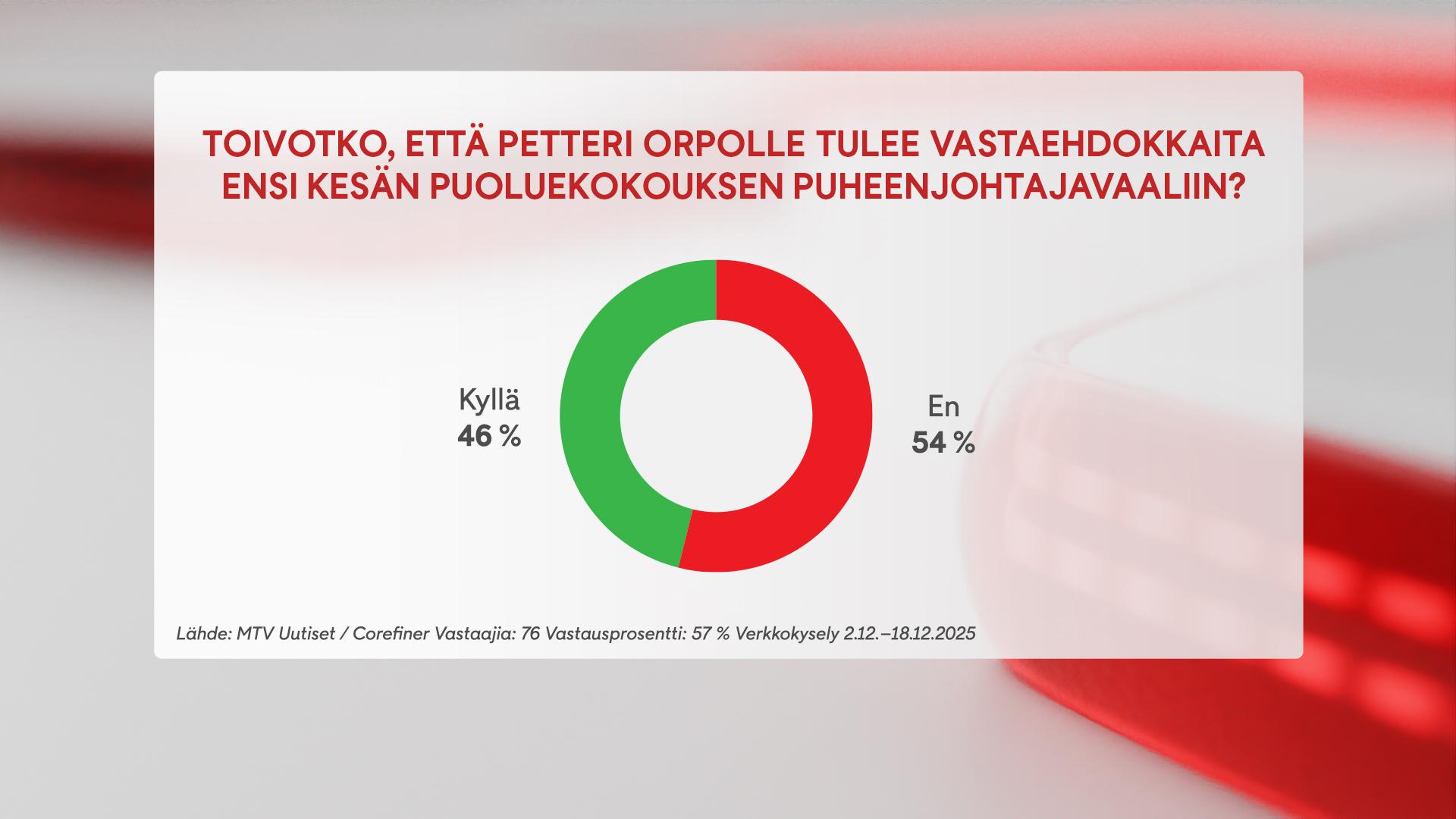 TOIVOTKO, ETTÄ PETTERI ORPOLLE TULEE VASTAEHDOKKAITA ENSI KESÄN PUOLUEKOKOUKSEN PUHEENJOHTAJAVAALIIN?

Kyllä
46 %

En
54 %

Lähde: MTV Uutiset / Corefiner Vastaajia: 76 Vastausprosentti: 57 % Verkkokysely 2.12.–18.12.2025